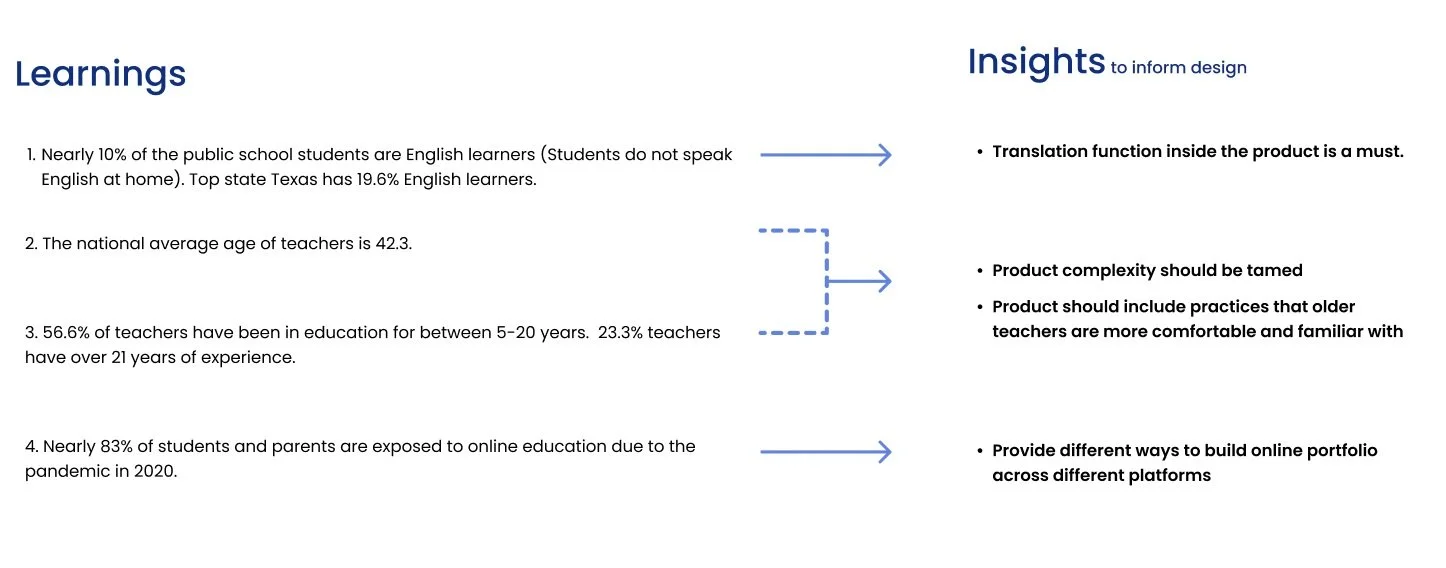 Learnings

1. Nearly 10% of the public school students are English learners (Students do not speak English at home). Top state Texas has 19.6% English learners.

2. The national average age of teachers is 42.3.

3. 56.6% of teachers have been in education for between 5-20 years. 23.3% teachers have over 21 years of experience.

4. Nearly 83% of students and parents are exposed to online education due to the pandemic in 2020.

Insights to inform design

• Translation function inside the product is a must.

• Product complexity should be tamed

• Product should include practices that older teachers are more comfortable and familiar with

• Provide different ways to build online portfolio across different platforms